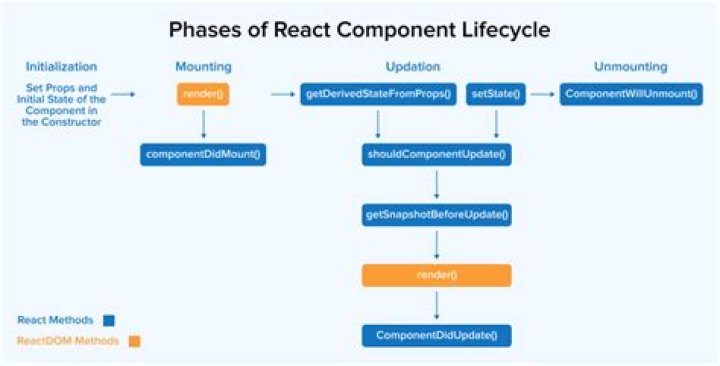 Phases of React Component Lifecycle

Initialization

Set Props and Initial State of the Component in the Constructor

Mounting

render()

componentDidMount()

Updation

getDerivedStateFromProps()

setState()

shouldComponentUpdate()

getSnapshotBeforeUpdate()

render()

ComponentDidUpdate()

Unmounting

ComponentWillUnmount()

React Methods

ReactDOM Methods